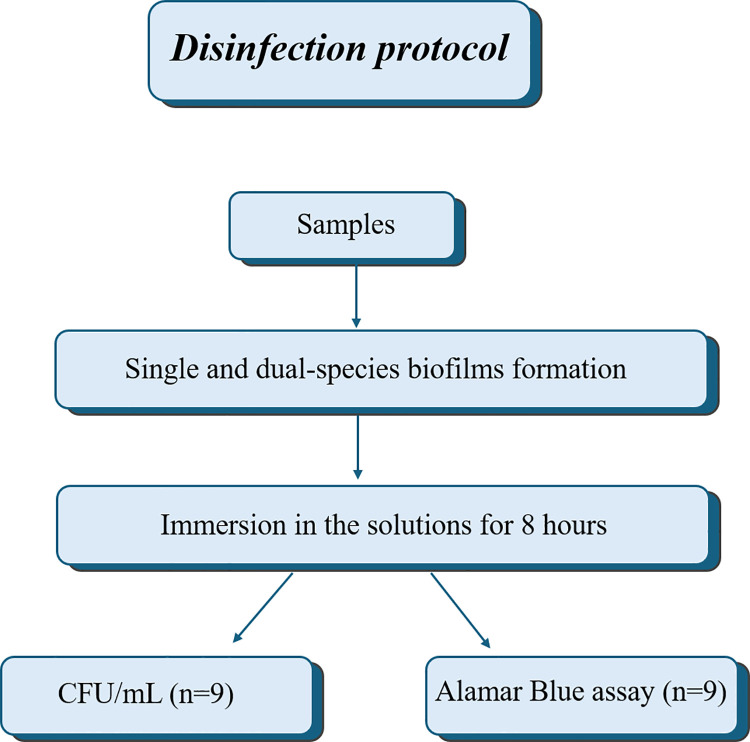 Disinfection protocol

Samples

Single and dual-species biofilms formation

Immersion in the solutions for 8 hours

CFU/mL (n=9)

Alamar Blue assay (n=9)